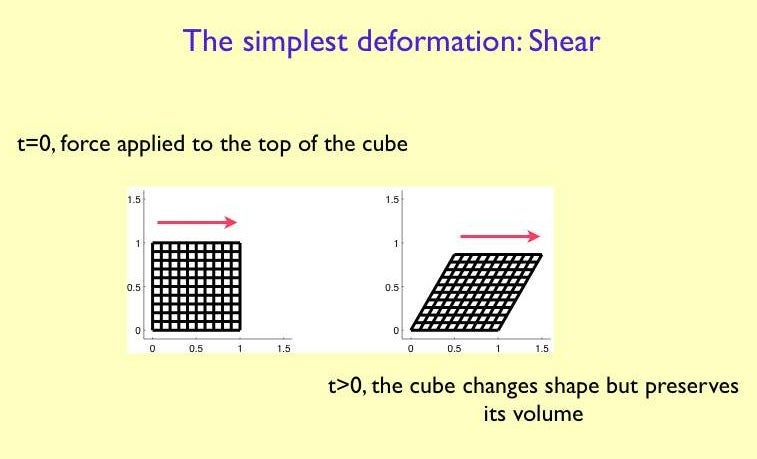 The simplest deformation: Shear

t=0, force applied to the top of the cube

1.5
1
0.5
0
0
0.5
1
1.5

1.5
1
0.5
0
0
0.5
1
1.5

t>0, the cube changes shape but preserves its volume